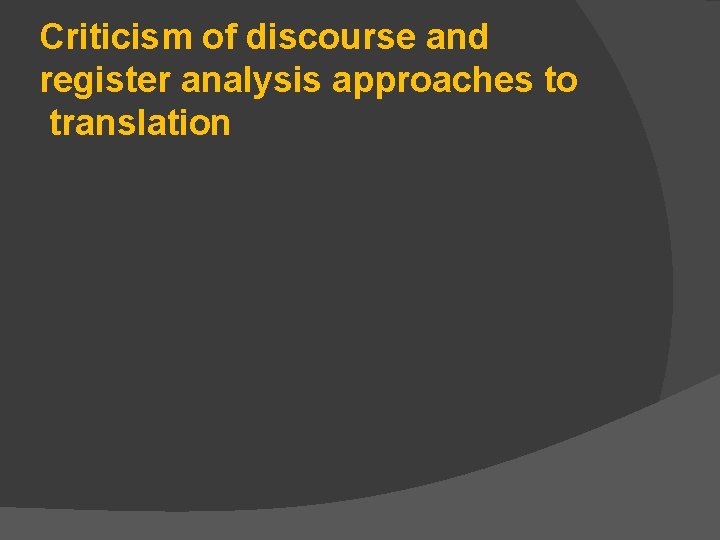 Criticism of discourse and register analysis approaches to translation